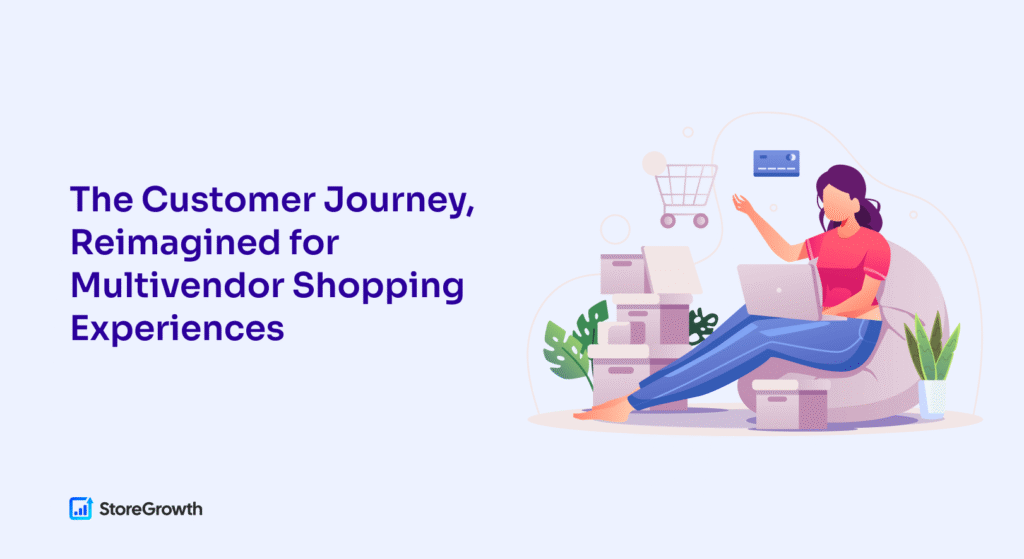 The Customer Journey, Reimagined for Multivendor Shopping Experiences

StoreGrowth